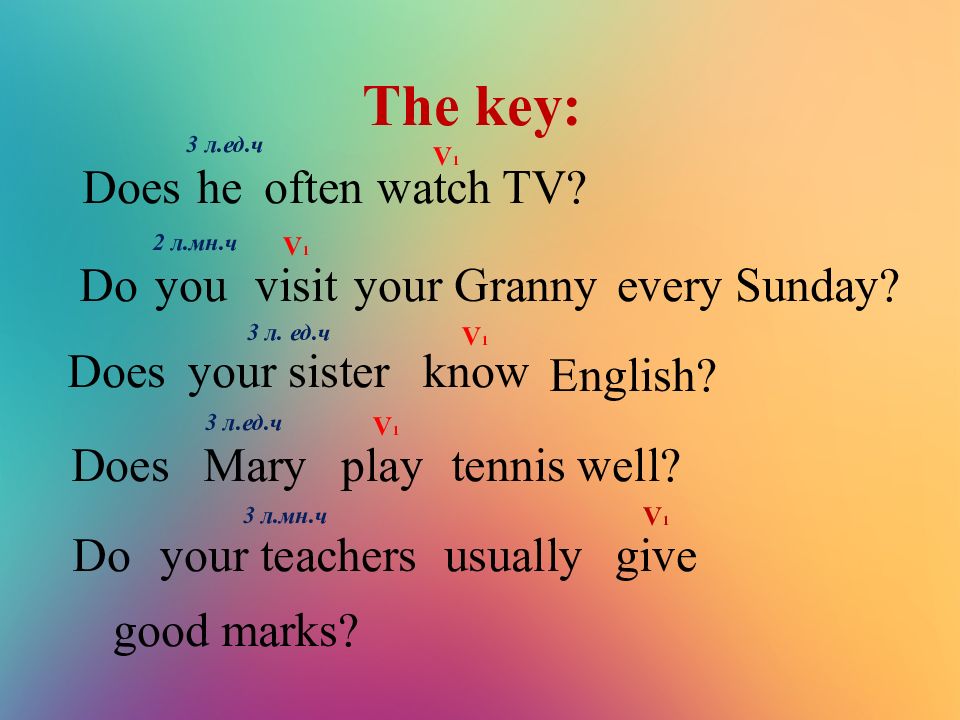 The key:

3 л.ед.ч $V_1$
Does he often watch TV?

2 л.мн.ч $V_1$
Do you visit your Granny every Sunday?

3 л. ед.ч $V_1$
Does your sister know English?

3 л.ед.ч $V_1$
Does Mary play tennis well?

3 л.мн.ч $V_1$
Do your teachers usually give good marks?